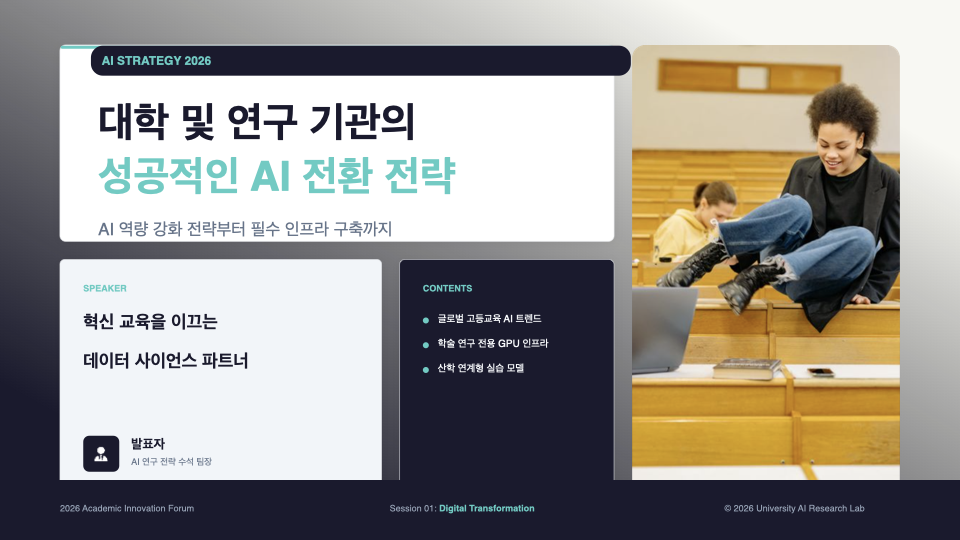 AI STRATEGY 2026

대학 및 연구 기관의
성공적인 AI 전환 전략

AI 역량 강화 전략부터 필수 인프라 구축까지

SPEAKER

혁신 교육을 이끄는
데이터 사이언스 파트너

발표자
AI 연구 전략 수석 팀장

CONTENTS

글로벌 고등교육 AI 트렌드
학술 연구 전용 GPU 인프라
산학 연계형 실습 모델

2026 Academic Innovation Forum

Session 01: Digital Transformation

© 2026 University AI Research Lab